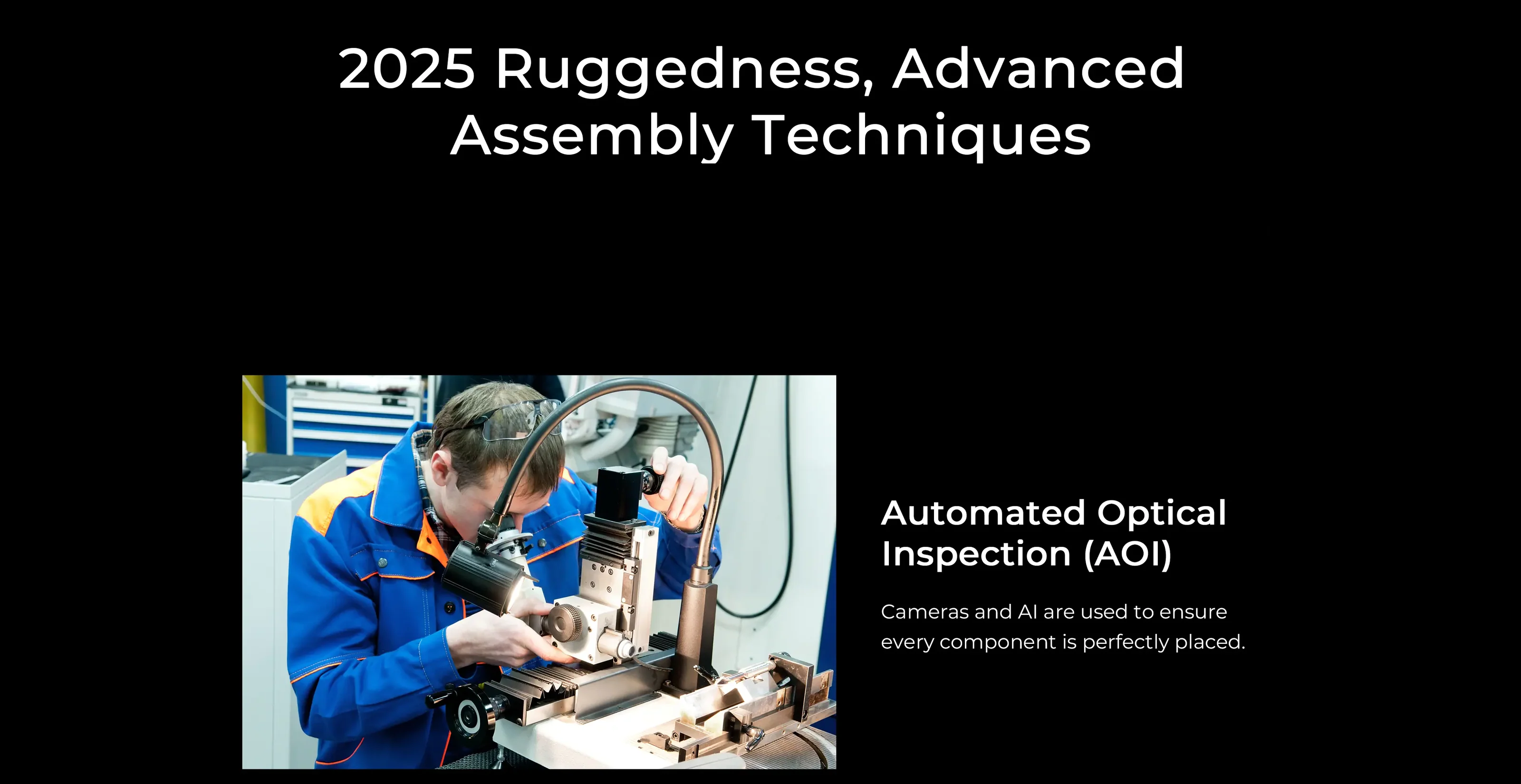 2025 Ruggedness, Advanced Assembly Techniques

Automated Optical Inspection (AOI)

Cameras and AI are used to ensure every component is perfectly placed.